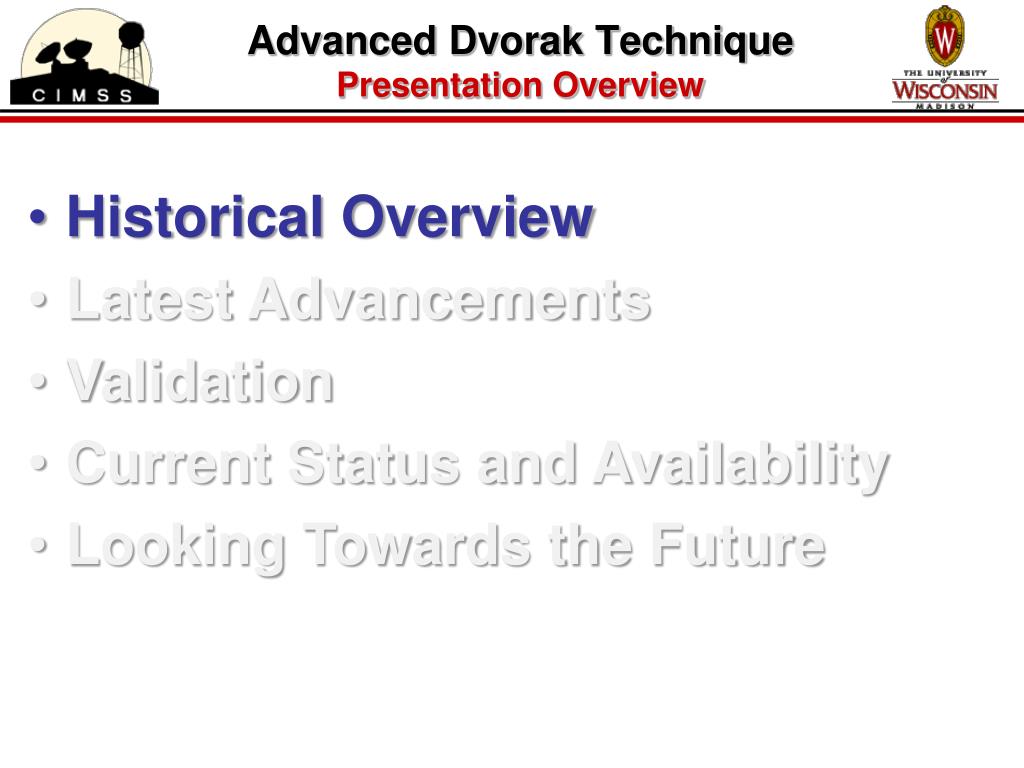 CIMSS

Advanced Dvorak Technique
Presentation Overview

W
THE UNIVERSITY of WISCONSIN MADISON

• Historical Overview
• Latest Advancements
• Validation
• Current Status and Availability
• Looking Towards the Future